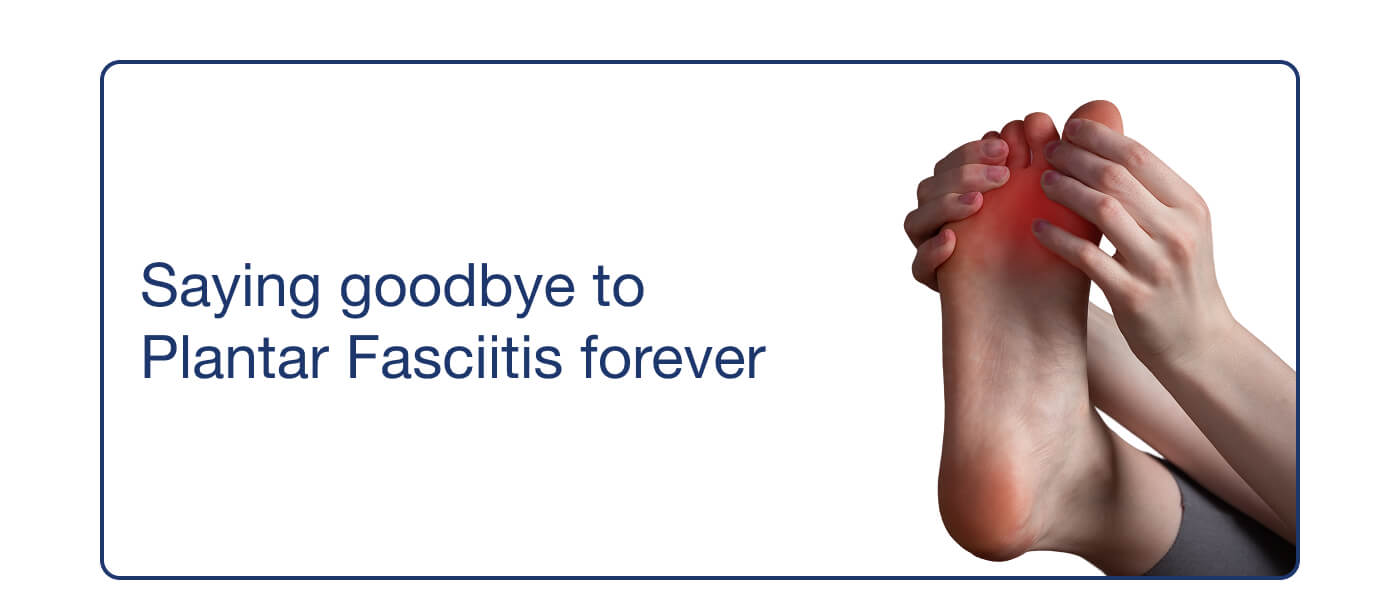 Saying goodbye to
Plantar Fasciitis forever